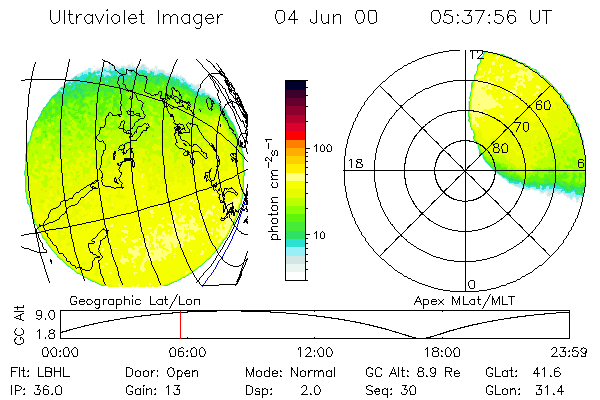 Ultraviolet Imager 04 Jun 00 05:37:56 UT

photon $cm^{-2}s^{-1}$

100

10

12

60

70

80

18

6

0

Geographic Lat/Lon

Apex MLat/MLT

GC Alt

9.0

1.8

00:00 06:00 12:00 18:00 23:59

Flt: LBHL Door: Open Mode: Normal GC Alt: 8.9 Re GLat: 41.6

IP: 36.0 Gain: 13 Dsp: 2.0 Seq: 30 GLon: 31.4